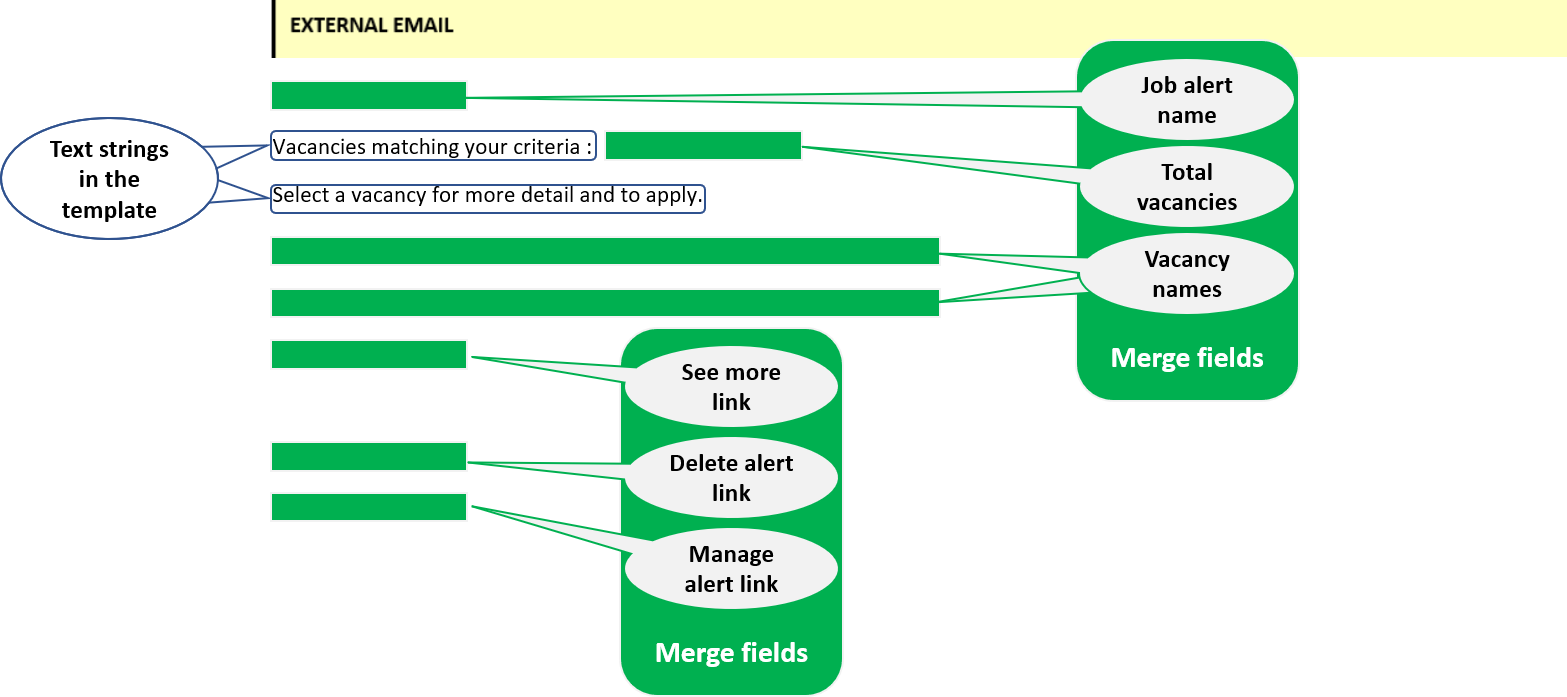 EXTERNAL EMAIL

Text strings in the template

Vacancies matching your criteria :

Select a vacancy for more detail and to apply.

Job alert name

Total vacancies

Vacancy names

Merge fields

See more link

Delete alert link

Manage alert link

Merge fields